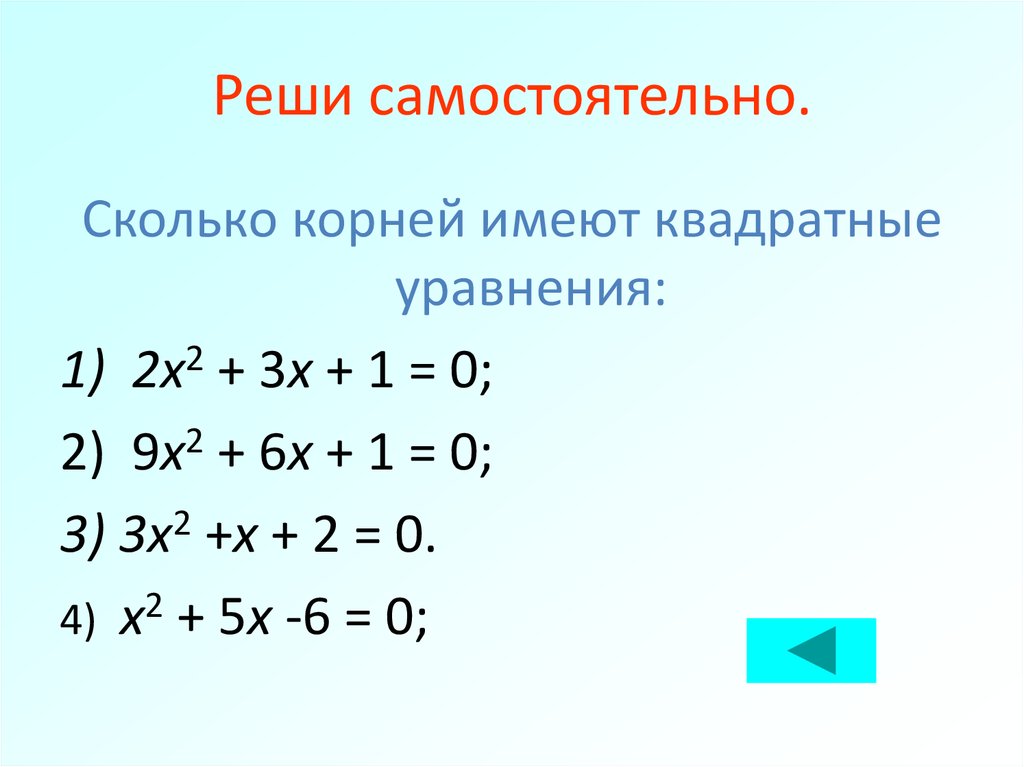 Реши самостоятельно.

Сколько корней имеют квадратные уравнения:

1) $2x^2 + 3x + 1 = 0$;

2) $9x^2 + 6x + 1 = 0$;

3) $3x^2 + x + 2 = 0$.

4) $x^2 + 5x - 6 = 0$;